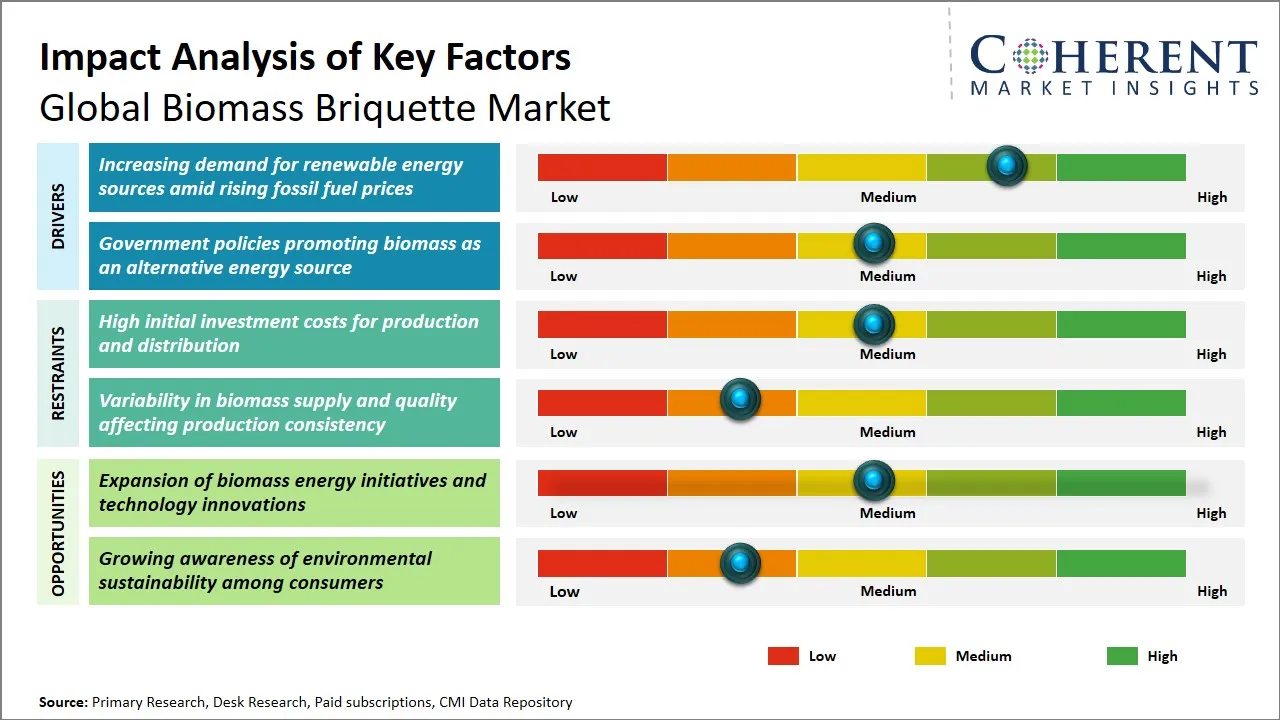 Impact Analysis of Key Factors
Global Biomass Briquette Market

COHERENT
MARKET INSIGHTS

DRIVERS

Increasing demand for renewable energy sources amid rising fossil fuel prices

Low Medium High

Government policies promoting biomass as an alternative energy source

Low Medium High

RESTRAINTS

High initial investment costs for production and distribution

Low Medium High

Variability in biomass supply and quality affecting production consistency

Low Medium High

OPPORTUNITIES

Expansion of biomass energy initiatives and technology innovations

Low Medium High

Growing awareness of environmental sustainability among consumers

Low Medium High

Low Medium High

Source: Primary Research, Desk Research, Paid subscriptions, CMI Data Repository